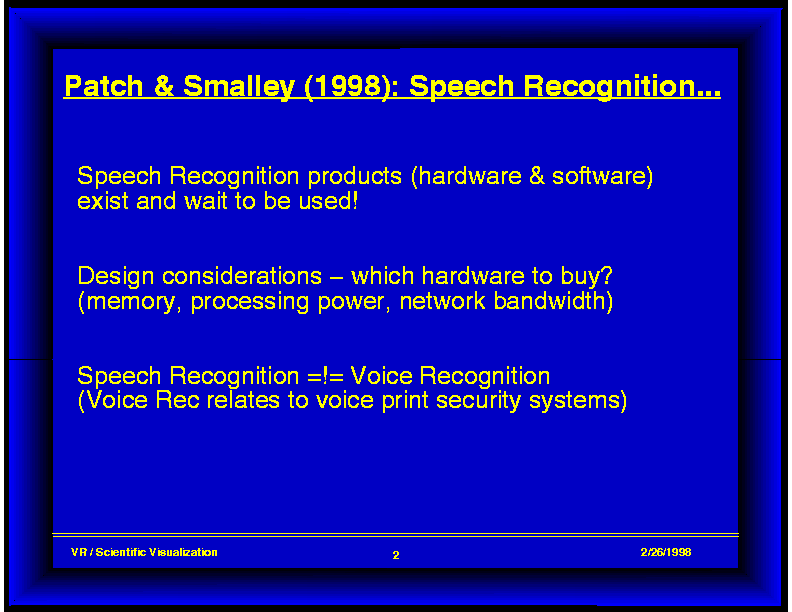 Patch & Smalley (1998): Speech Recognition...

Speech Recognition products (hardware & software) exist and wait to be used!

Design considerations – which hardware to buy? (memory, processing power, network bandwidth)

Speech Recognition =!= Voice Recognition (Voice Rec relates to voice print security systems)

VR / Scientific Visualization

2

2/26/1998